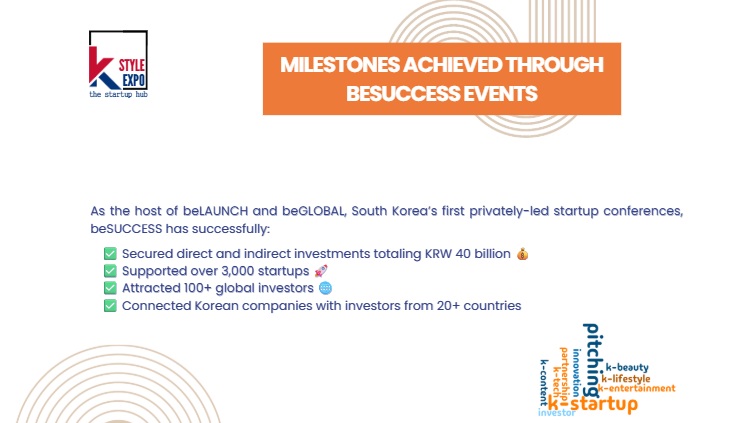 K STYLE EXPO
the startup hub

MILESTONES ACHIEVED THROUGH BESUCCESS EVENTS

As the host of beLAUNCH and beGLOBAL, South Korea's first privately-led startup conferences, beSUCCESS has successfully:

✅ Secured direct and indirect investments totaling KRW 40 billion 💰
✅ Supported over 3,000 startups 🚀
✅ Attracted 100+ global investors 🌐
✅ Connected Korean companies with investors from 20+ countries

pitching
innovation
partnership
k-tech
k-content
k-beauty
k-lifestyle
k-entertainment
k-startup
investor